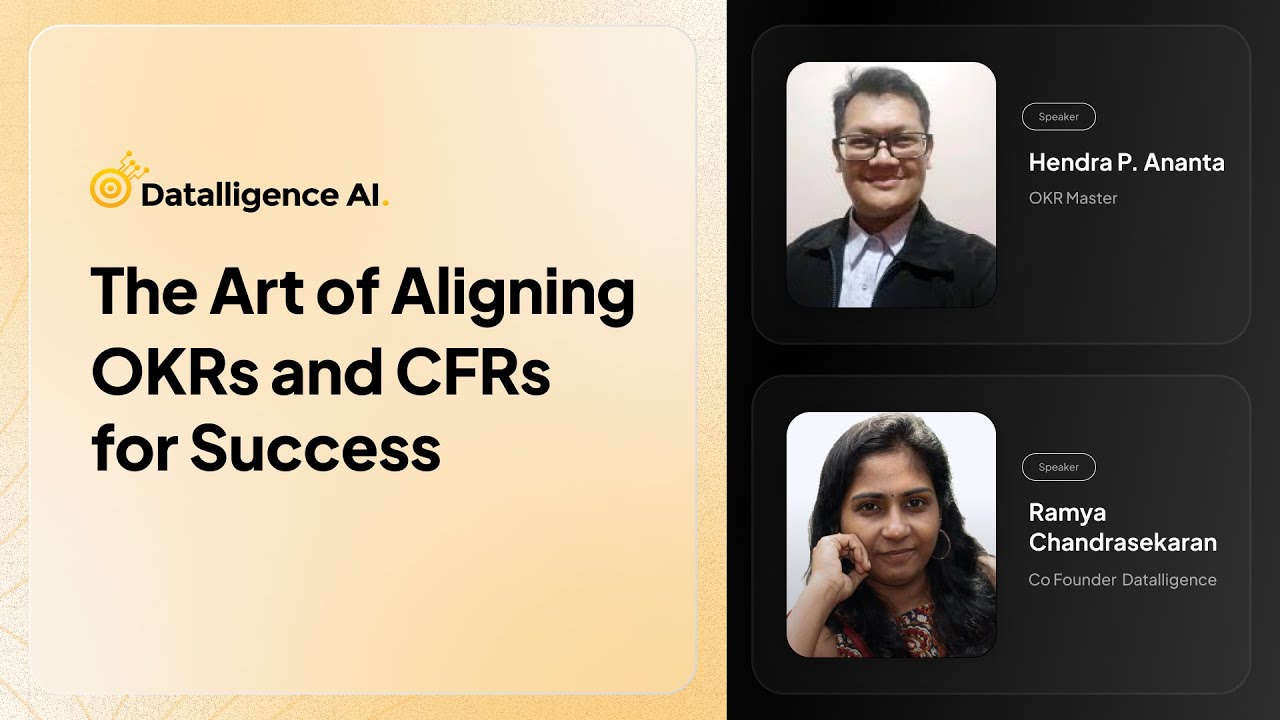 Datalligence AI.

The Art of Aligning OKRs and CFRs for Success

Speaker

Hendra P. Ananta

OKR Master

Speaker

Ramya Chandrasekaran

Co Founder Datalligence